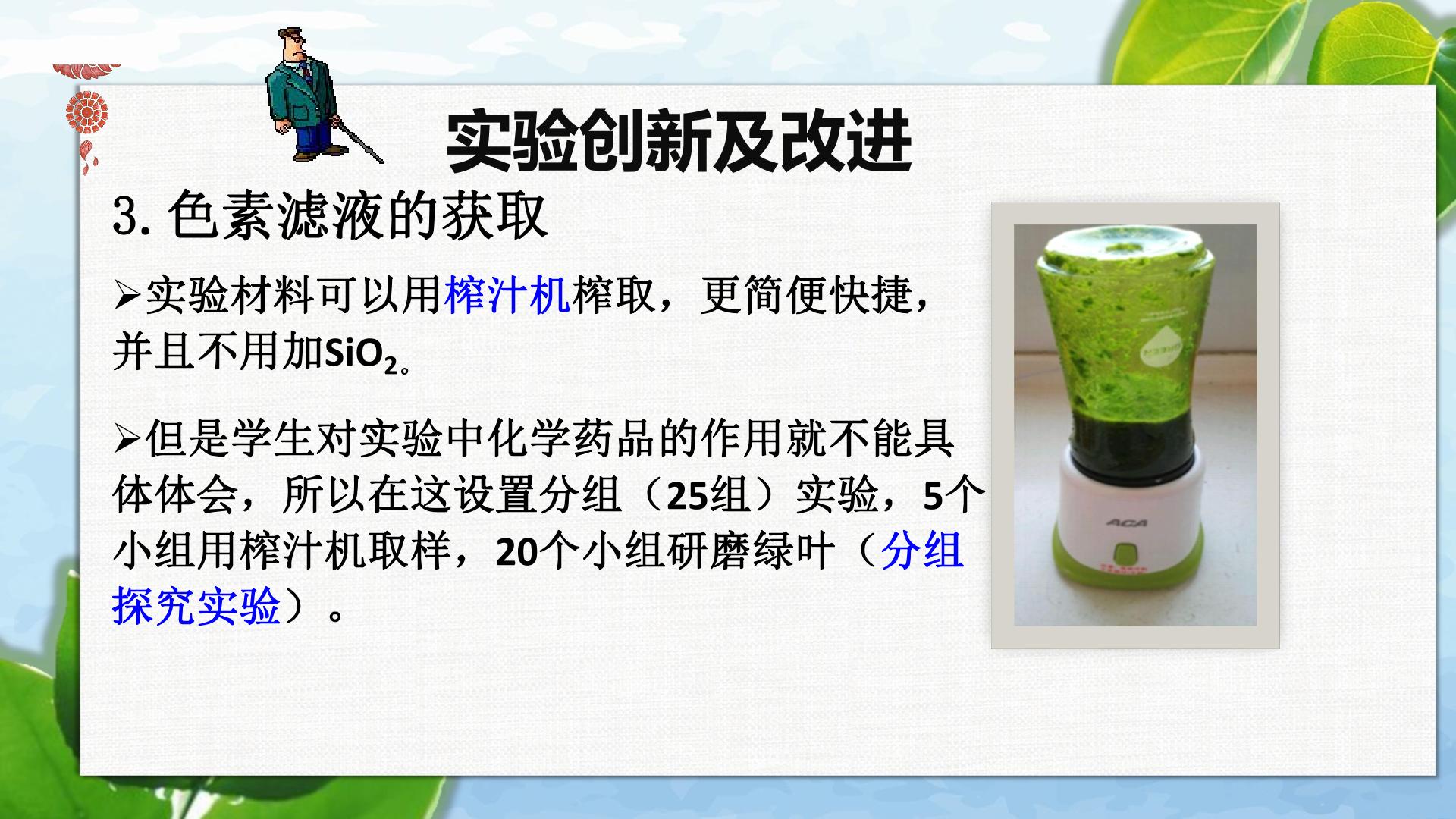 实验创新及改进

3.色素滤液的获取

➢实验材料可以用榨汁机榨取，更简便快捷，并且不用加$SiO_2$。

➢但是学生对实验中化学药品的作用就不能具体体会，所以在这设置分组（25组）实验，5个小组用榨汁机取样，20个小组研磨绿叶（分组探究实验）。

ACA